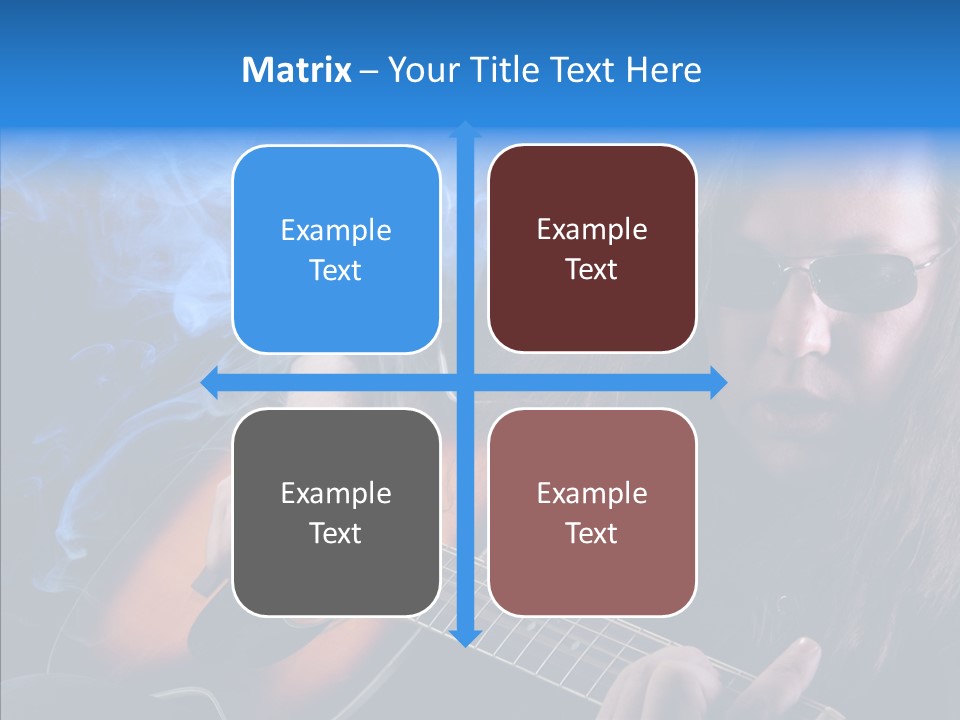 Matrix – Your Title Text Here

Example Text

Example Text

Example Text

Example Text